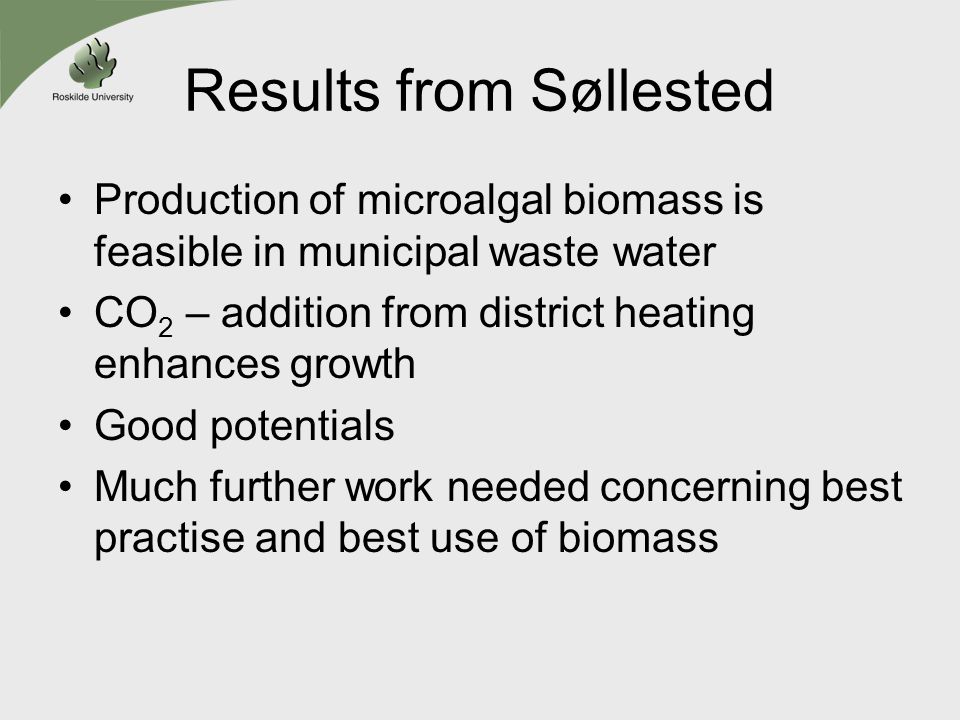 Roskilde University

Results from Søllested

• Production of microalgal biomass is feasible in municipal waste water
• $CO_2$ – addition from district heating enhances growth
• Good potentials
• Much further work needed concerning best practise and best use of biomass